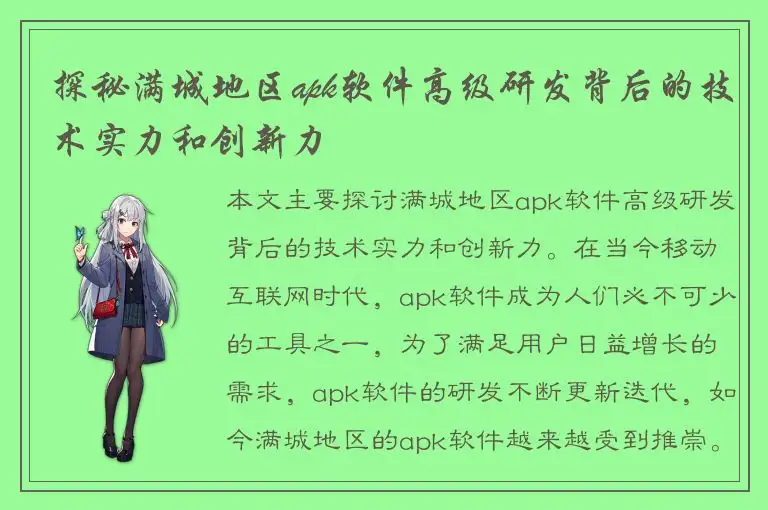 探秘满城地区apk软件高级研发背后的技术实力和创新力

本文主要探讨满城地区apk软件高级研发背后的技术实力和创新力。在当今移动互联网时代，apk软件成为人们必不可少的工具之一，为了满足用户日益增长的需求，apk软件的研发不断更新迭代，如今满城地区的apk软件越来越受到推崇。